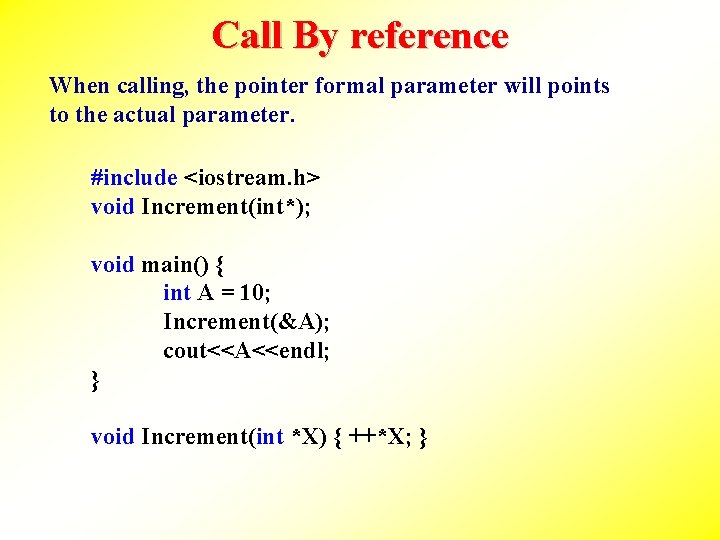 Call By reference

When calling, the pointer formal parameter will points to the actual parameter.

#include <iostream.h>
void Increment(int*);

void main() {
int A = 10;
Increment(&A);
cout<<A<<endl;
}

void Increment(int *X) { ++*X; }